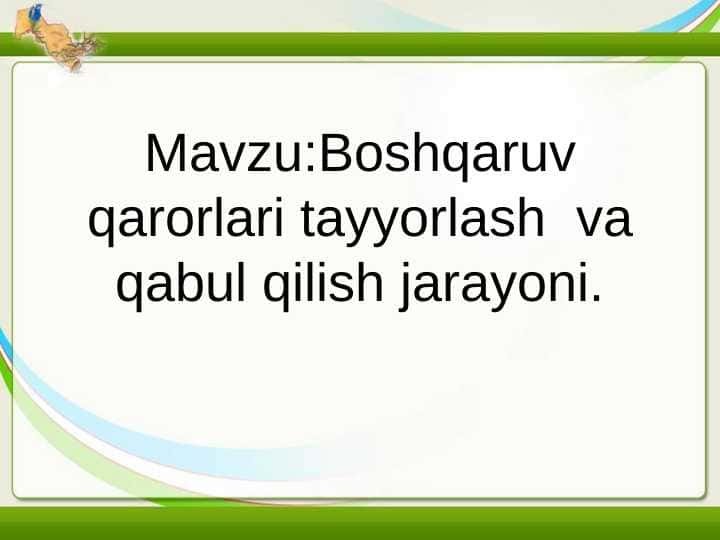 Mavzu:Boshqaruv qarorlari tayyorlash va qabul qilish jarayoni.